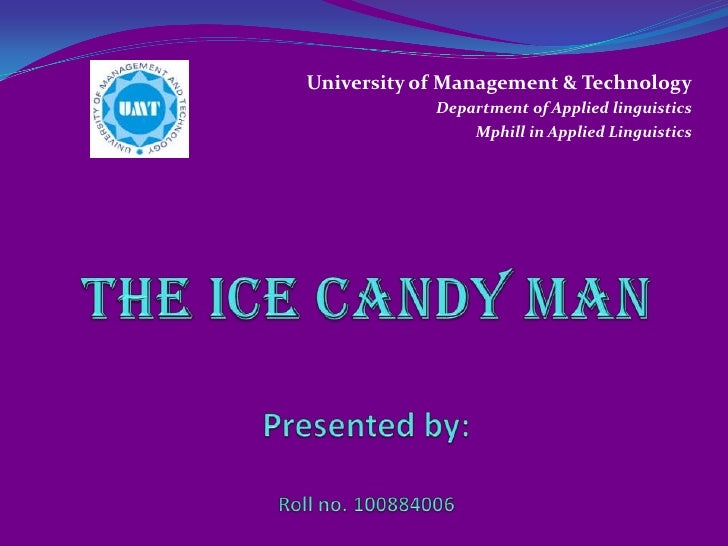 UNIVERSITY OF MANAGEMENT AND TECHNOLOGY
UMT

University of Management & Technology
Department of Applied linguistics
Mphill in Applied Linguistics

THE ICE CANDY MAN

Presented by:

Roll no. 100884006